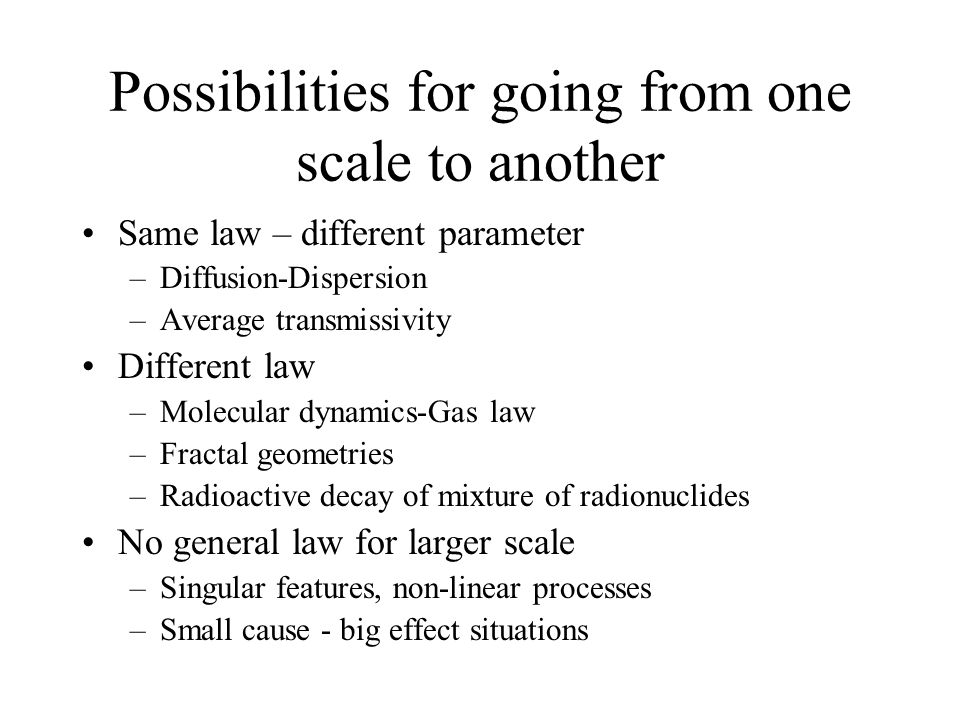 Possibilities for going from one scale to another

• Same law – different parameter
  – Diffusion-Dispersion
  – Average transmissivity
• Different law
  – Molecular dynamics-Gas law
  – Fractal geometries
  – Radioactive decay of mixture of radionuclides
• No general law for larger scale
  – Singular features, non-linear processes
  – Small cause - big effect situations